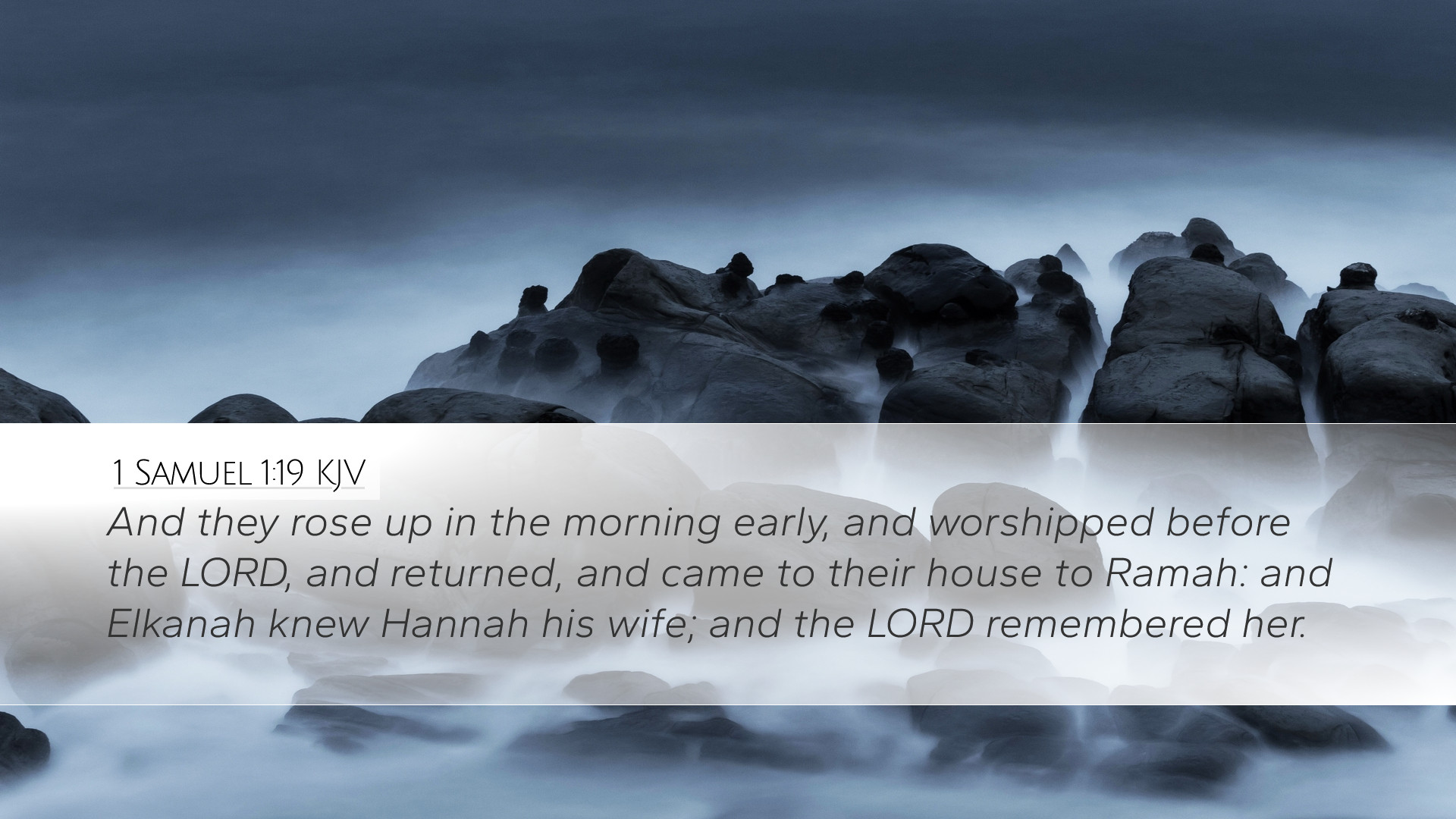 1 Samuel 1:19 KJV

And they rose up in the morning early, and worshipped before the LORD, and returned, and came to their house to Ramah: and Elkanah knew Hannah his wife; and the LORD remembered her.